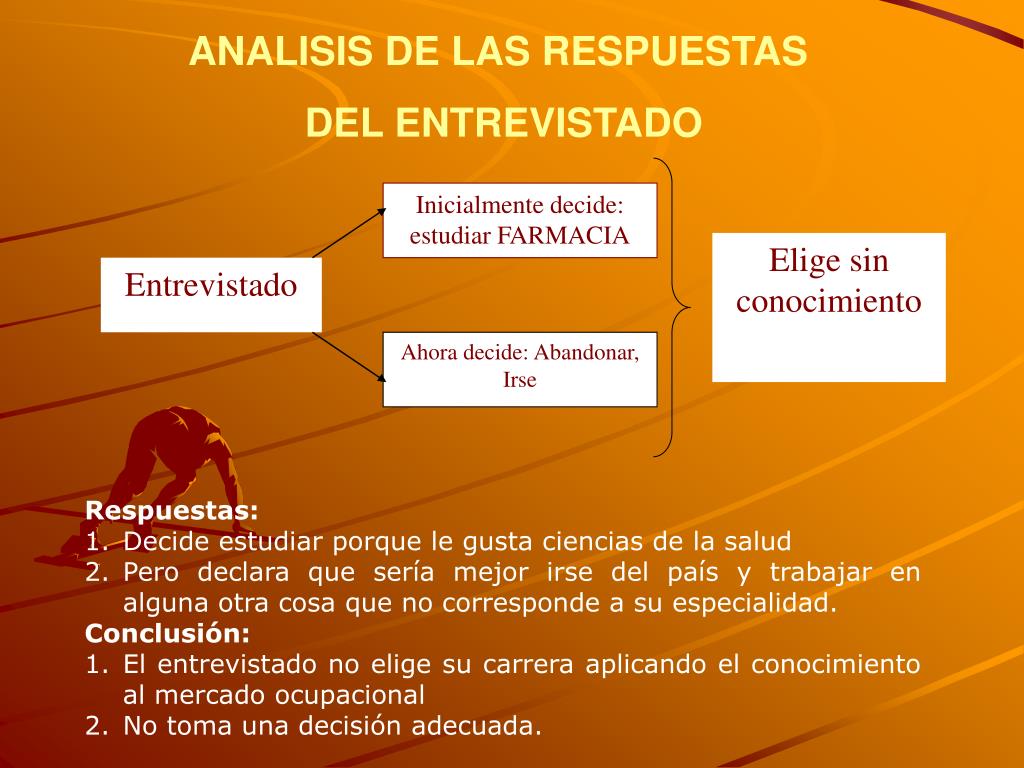 ANALISIS DE LAS RESPUESTAS

DEL ENTREVISTADO

Entrevistado

Inicialmente decide: estudiar FARMACIA

Ahora decide: Abandonar, Irse

Elige sin conocimiento

Respuestas:
1. Decide estudiar porque le gusta ciencias de la salud
2. Pero declara que sería mejor irse del país y trabajar en alguna otra cosa que no corresponde a su especialidad.
Conclusión:
1. El entrevistado no elige su carrera aplicando el conocimiento al mercado ocupacional
2. No toma una decisión adecuada.